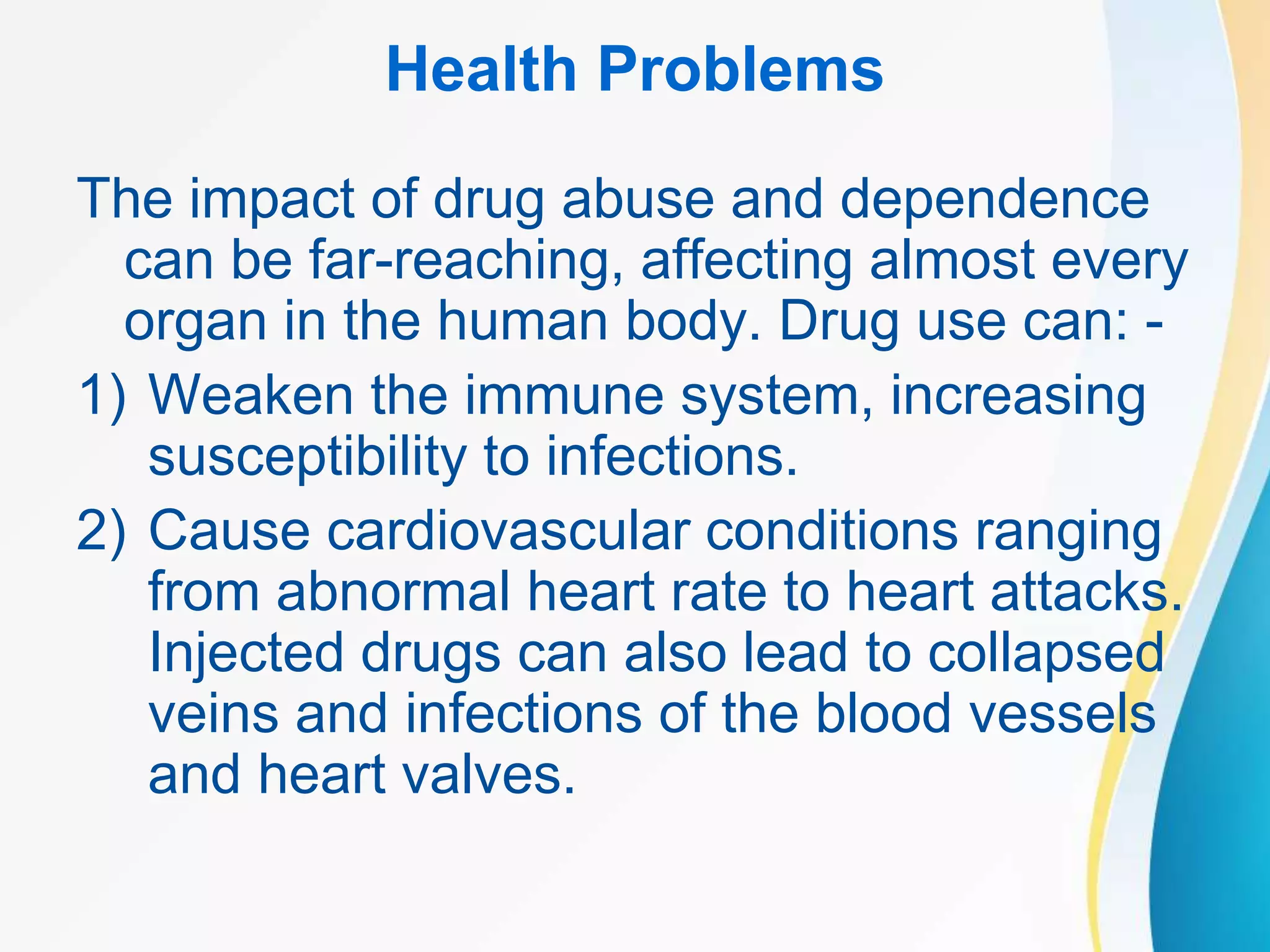 Health Problems

The impact of drug abuse and dependence can be far-reaching, affecting almost every organ in the human body. Drug use can: -

1) Weaken the immune system, increasing susceptibility to infections.

2) Cause cardiovascular conditions ranging from abnormal heart rate to heart attacks. Injected drugs can also lead to collapsed veins and infections of the blood vessels and heart valves.